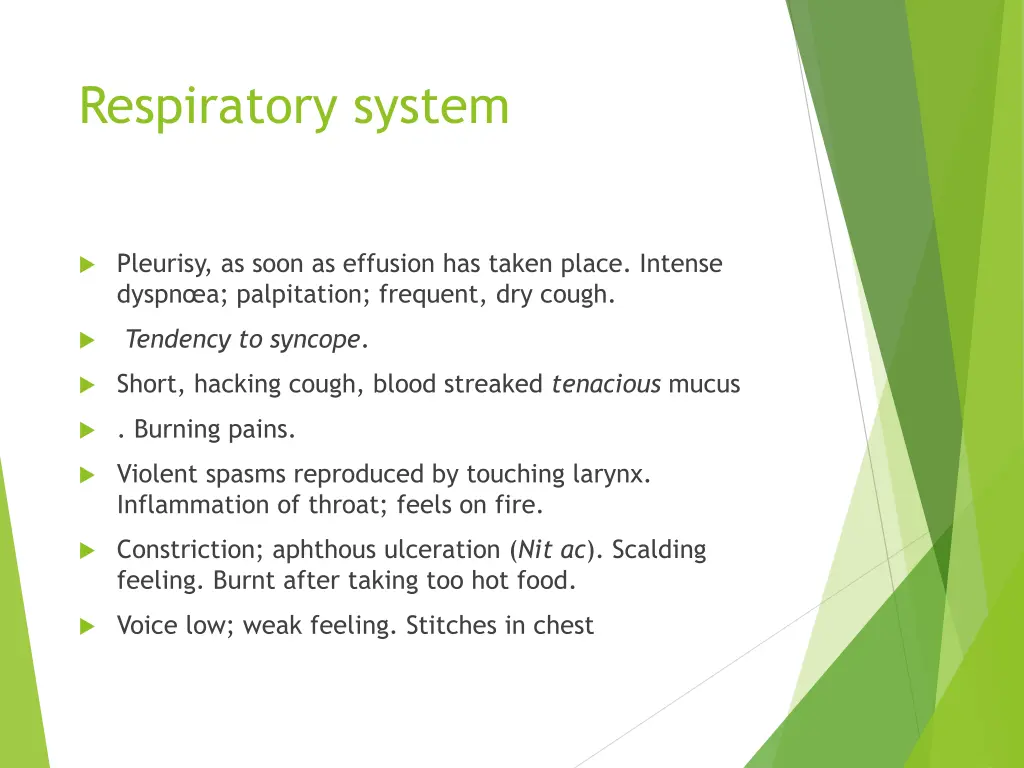 Respiratory system

Pleurisy, as soon as effusion has taken place. Intense dyspnœa; palpitation; frequent, dry cough.

Tendency to syncope.

Short, hacking cough, blood streaked tenacious mucus

. Burning pains.

Violent spasms reproduced by touching larynx. Inflammation of throat; feels on fire.

Constriction; aphthous ulceration (Nit ac). Scalding feeling. Burnt after taking too hot food.

Voice low; weak feeling. Stitches in chest